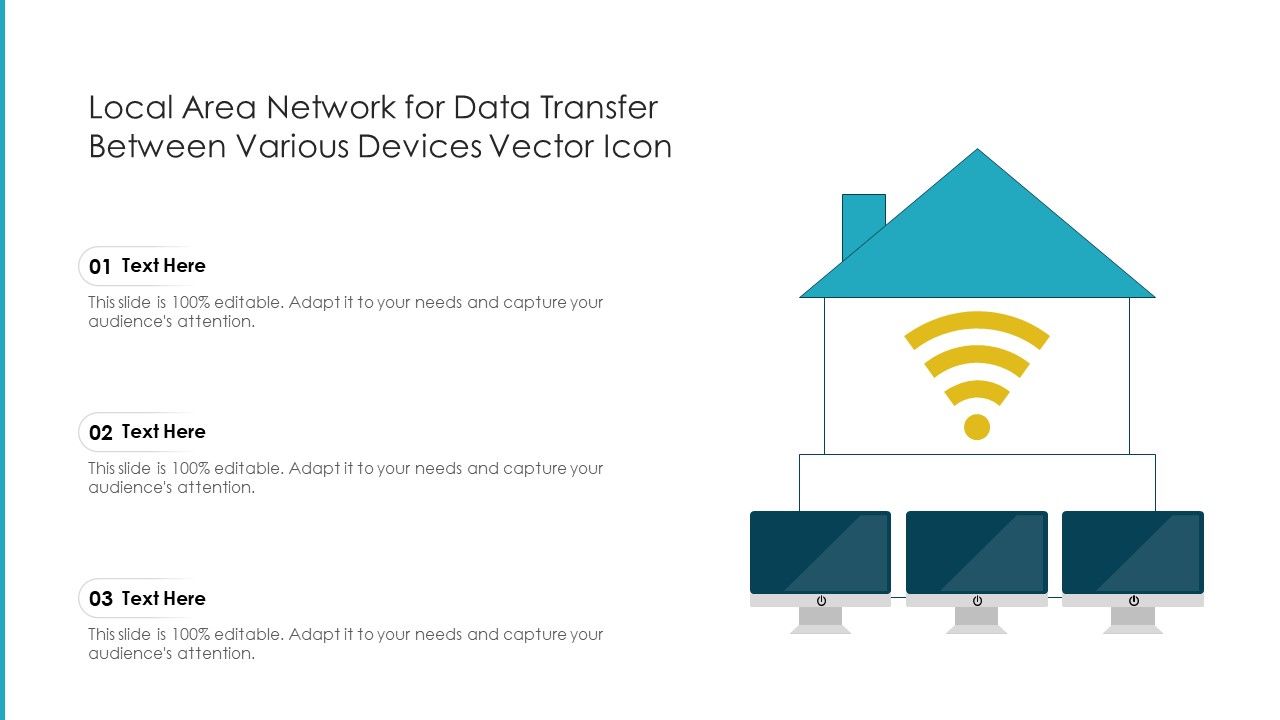 Local Area Network for Data Transfer Between Various Devices Vector Icon

01 Text Here

This slide is 100% editable. Adapt it to your needs and capture your audience's attention.

02 Text Here

This slide is 100% editable. Adapt it to your needs and capture your audience's attention.

03 Text Here

This slide is 100% editable. Adapt it to your needs and capture your audience's attention.